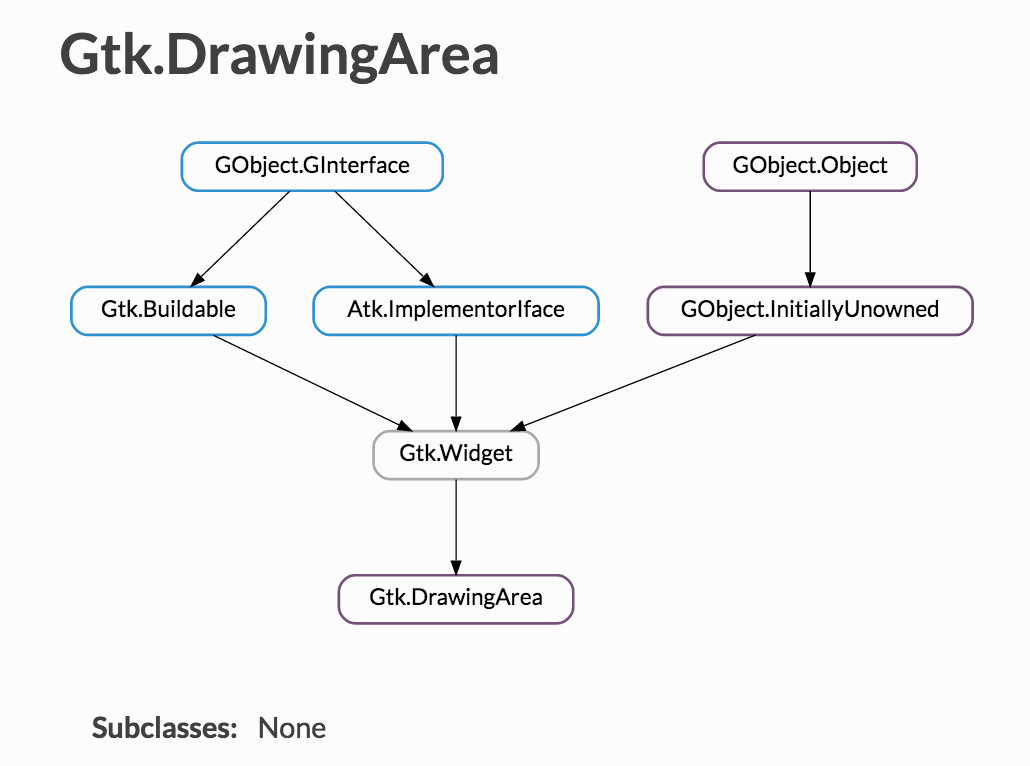 Gtk.DrawingArea

GObject.GInterface

GObject.Object

Gtk.Buildable

Atk.ImplementorIface

GObject.InitiallyUnowned

Gtk.Widget

Gtk.DrawingArea

Subclasses: None